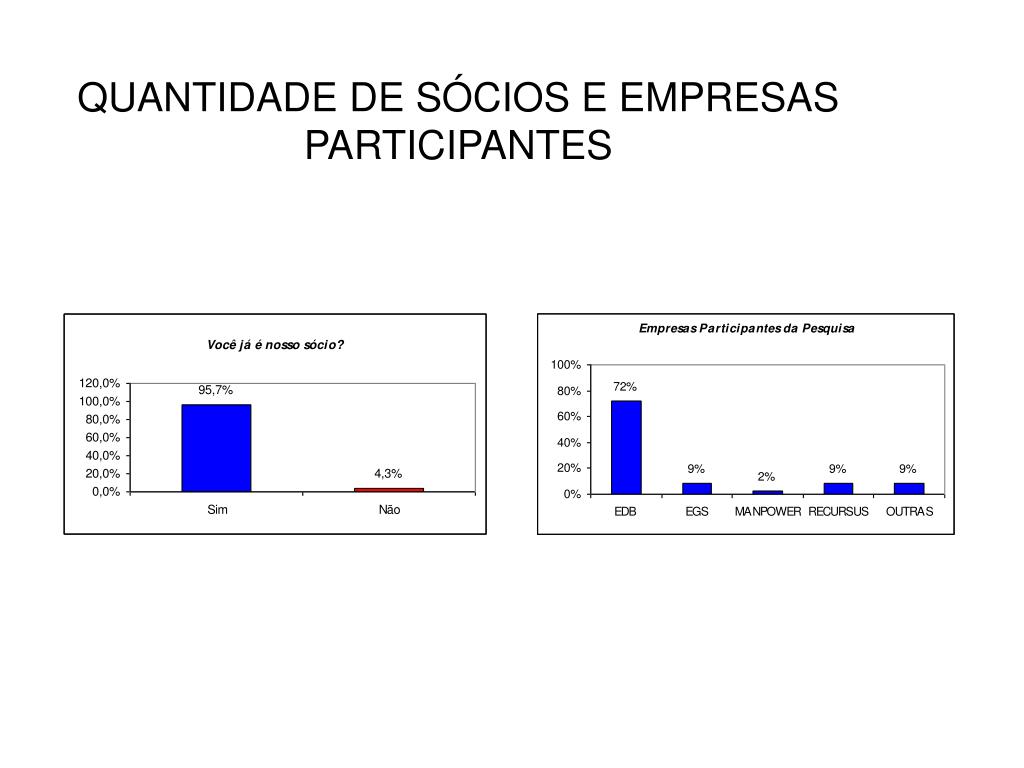 QUANTIDADE DE SÓCIOS E EMPRESAS PARTICIPANTES

Você já é nosso sócio?

120,0%
100,0%
80,0%
60,0%
40,0%
20,0%
0,0%

95,7%
4,3%

Sim
Não

Empresas Participantes da Pesquisa

100%
80%
60%
40%
20%
0%

72%
9%
2%
9%
9%

EDB
EGS
MANPOWER
RECURSUS
OUTRAS